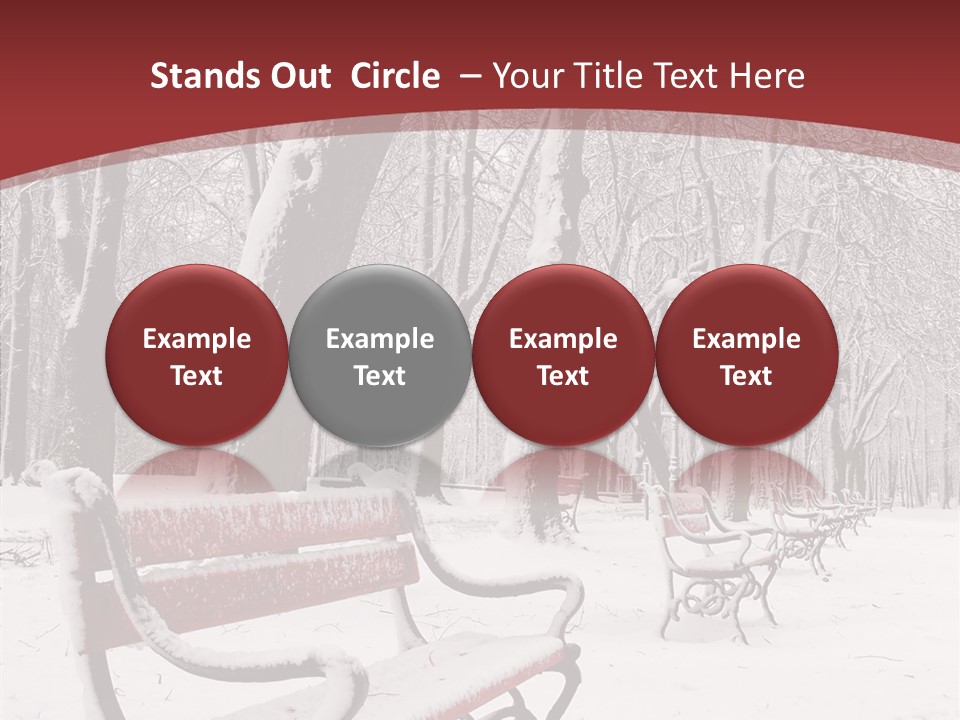 Stands Out Circle – Your Title Text Here

Example Text

Example Text

Example Text

Example Text